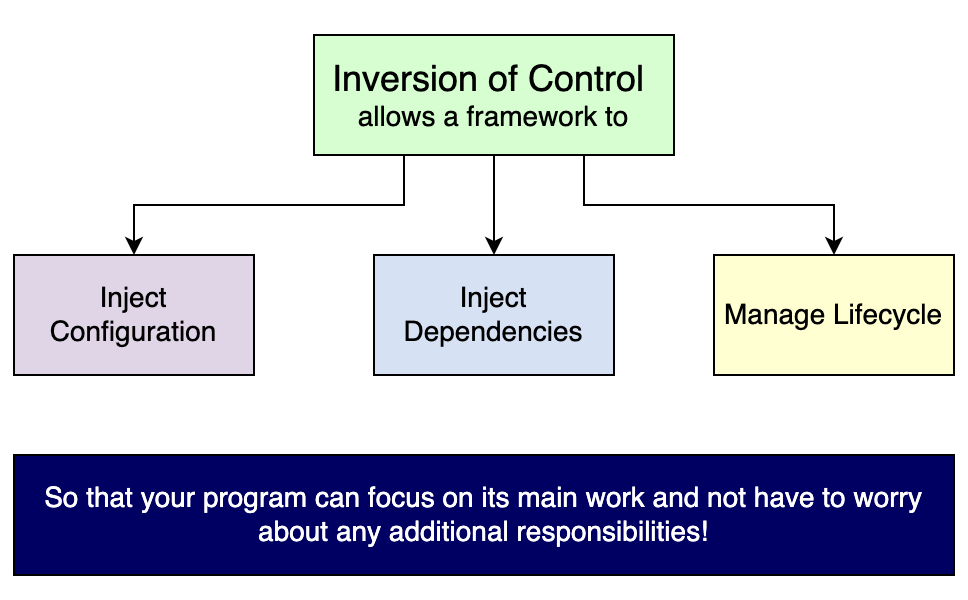 Inversion of Control
allows a framework to

Inject Configuration

Inject Dependencies

Manage Lifecycle

So that your program can focus on its main work and not have to worry about any additional responsibilities!